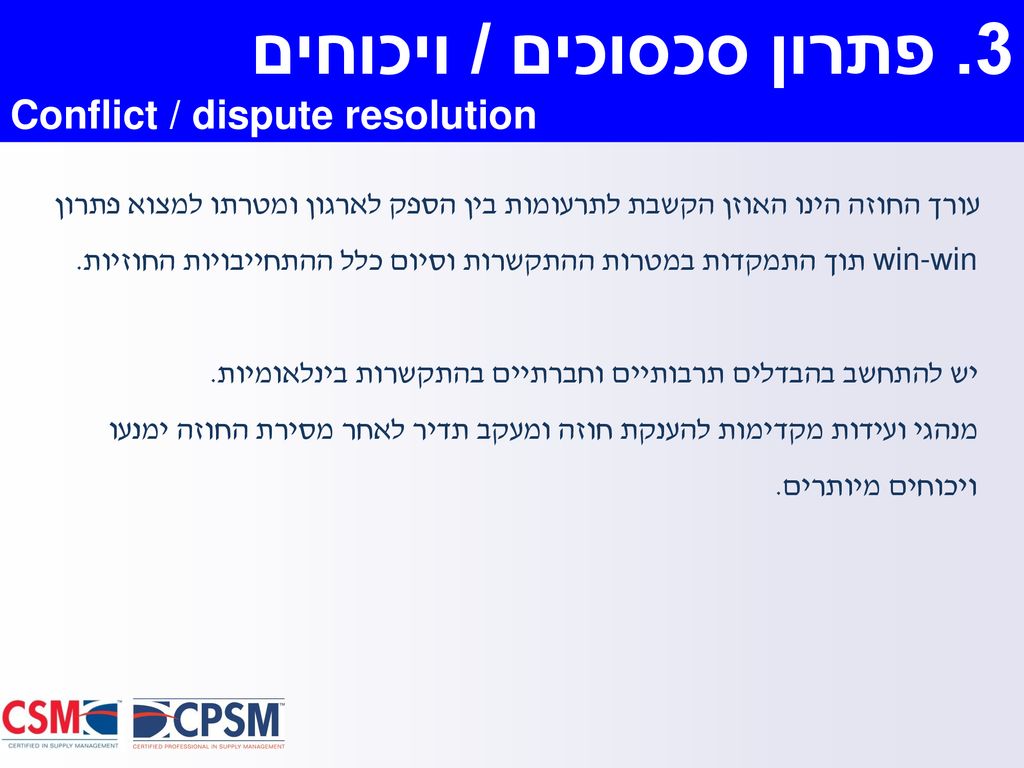 3. פתרון סכסוכים / ויכוחים
Conflict / dispute resolution

עורך החוזה הינו האוזן הקשבת לתרעומות בין הספק לארגון ומטרתו למצוא פתרון win-win תוך התמקדות במטרות ההתקשרות וסיום כלל ההתחייבויות החוזיות.

יש להתחשב בהבדלים תרבותיים וחברתיים בהתקשרות בינלאומיות.
מנהגי ועידות מקדימות להענקת חוזה ומעקב תדיר לאחר מסירת החוזה ימנעו ויכוחים מיותרים.

CSM CERTIFIED IN SUPPLY MANAGEMENT
CPSM CERTIFIED PROFESSIONAL IN SUPPLY MANAGEMENT